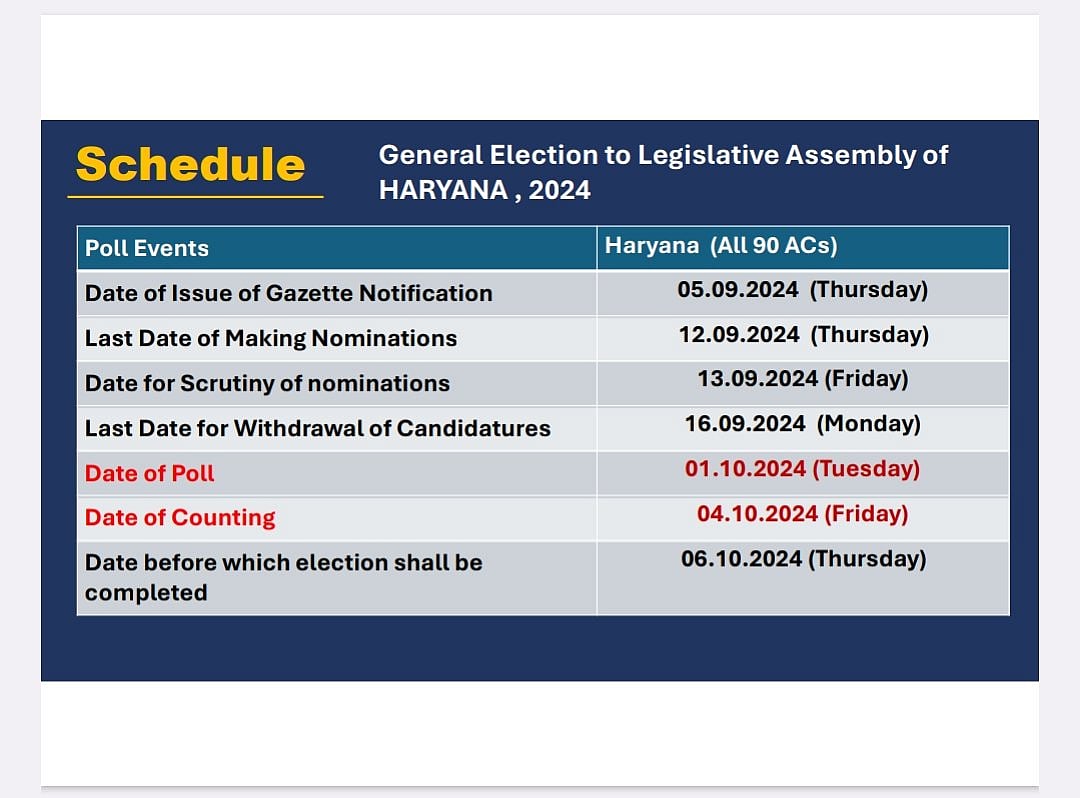 Schedule

General Election to Legislative Assembly of HARYANA , 2024

| Poll Events | Haryana (All 90 ACs) |
|---|---|
| Date of Issue of Gazette Notification | 05.09.2024 (Thursday) |
| Last Date of Making Nominations | 12.09.2024 (Thursday) |
| Date for Scrutiny of nominations | 13.09.2024 (Friday) |
| Last Date for Withdrawal of Candidatures | 16.09.2024 (Monday) |
| Date of Poll | 01.10.2024 (Tuesday) |
| Date of Counting | 04.10.2024 (Friday) |
| Date before which election shall be completed | 06.10.2024 (Thursday) |